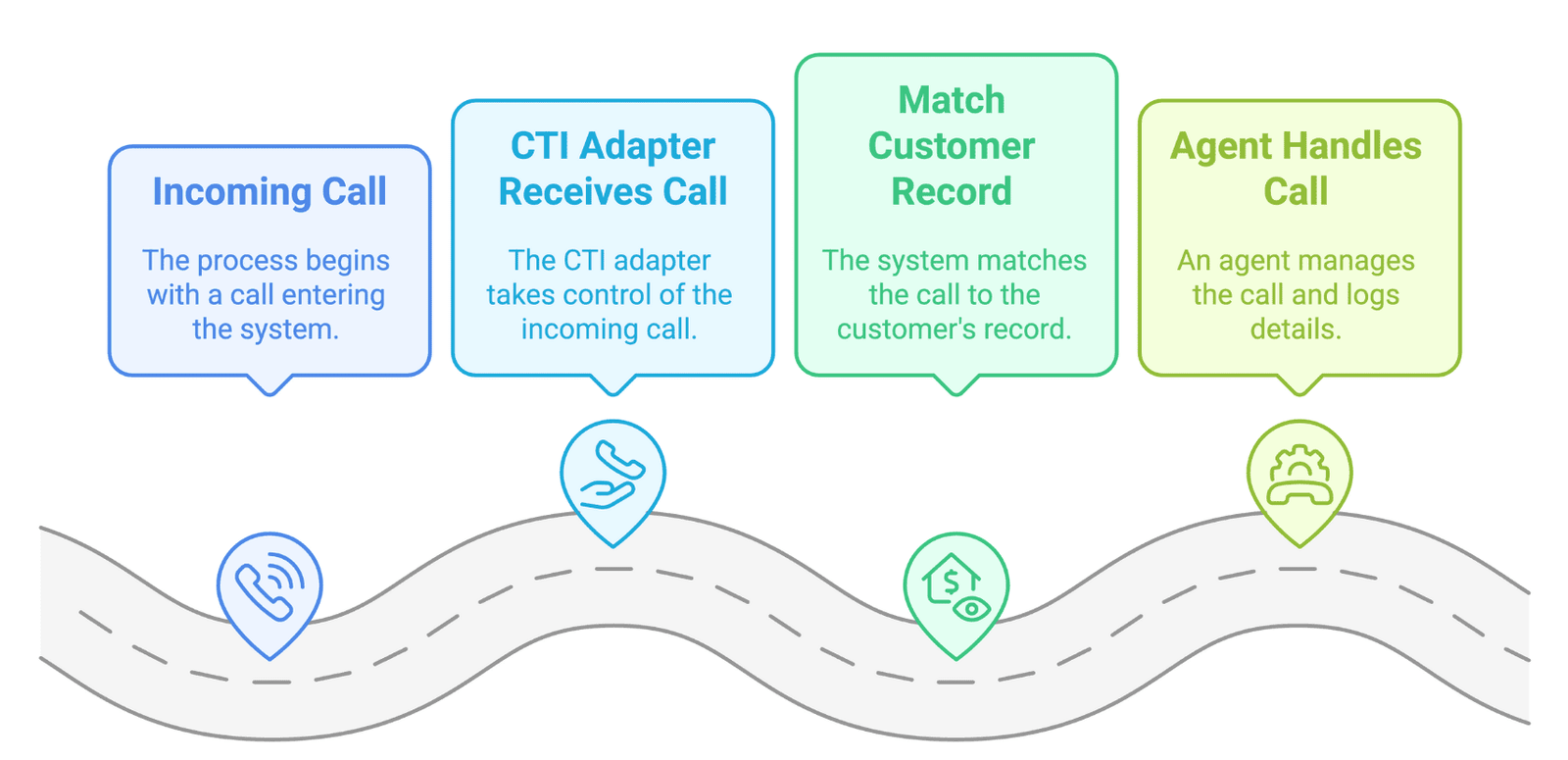 Incoming Call

The process begins with a call entering the system.

CTI Adapter Receives Call

The CTI adapter takes control of the incoming call.

Match Customer Record

The system matches the call to the customer's record.

Agent Handles Call

An agent manages the call and logs details.